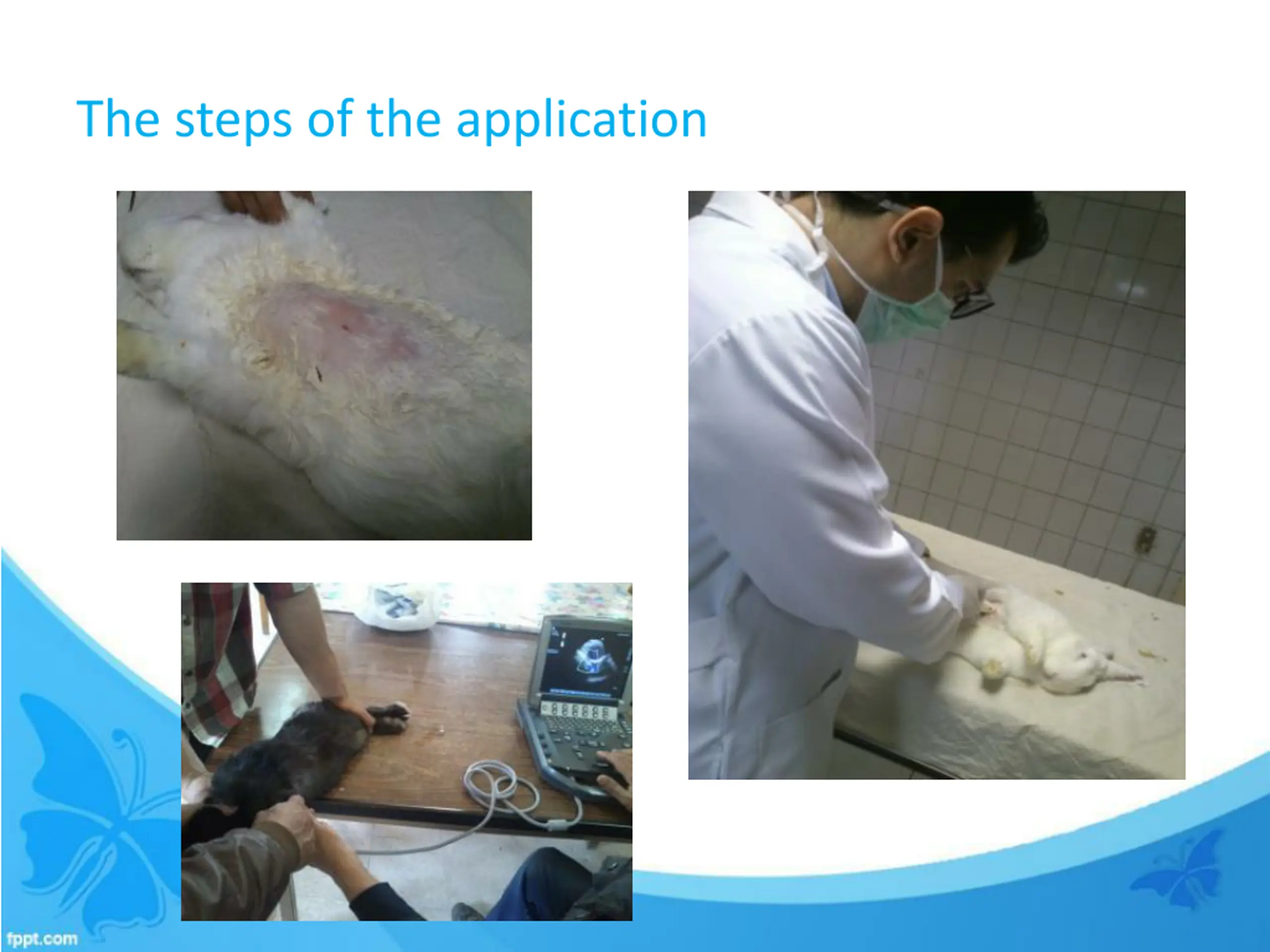 The steps of the application

fppt.com